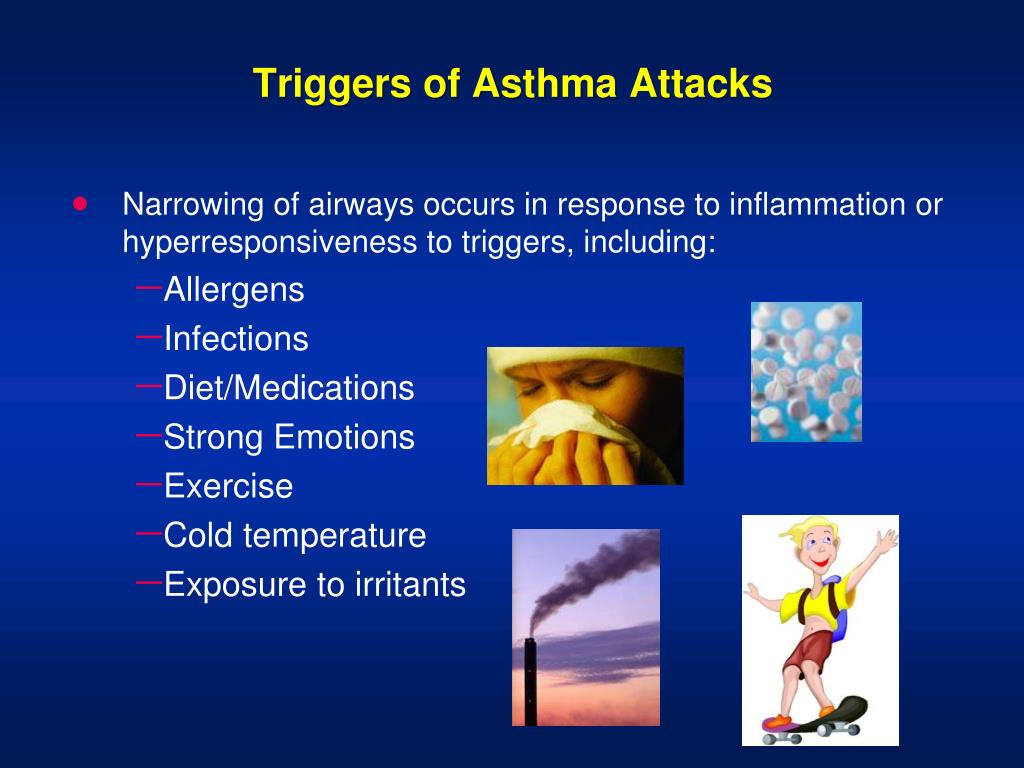 Triggers of Asthma Attacks

• Narrowing of airways occurs in response to inflammation or hyperresponsiveness to triggers, including:
– Allergens
– Infections
– Diet/Medications
– Strong Emotions
– Exercise
– Cold temperature
– Exposure to irritants